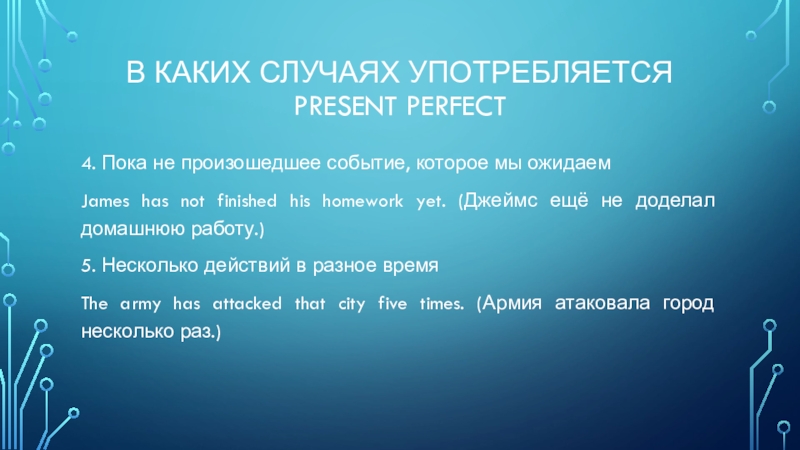 В КАКИХ СЛУЧАЯХ УПОТРЕБЛЯЕТСЯ PRESENT PERFECT

4. Пока не произошедшее событие, которое мы ожидаем

James has not finished his homework yet. (Джеймс ещё не доделал домашнюю работу.)

5. Несколько действий в разное время

The army has attacked that city five times. (Армия атаковала город несколько раз.)